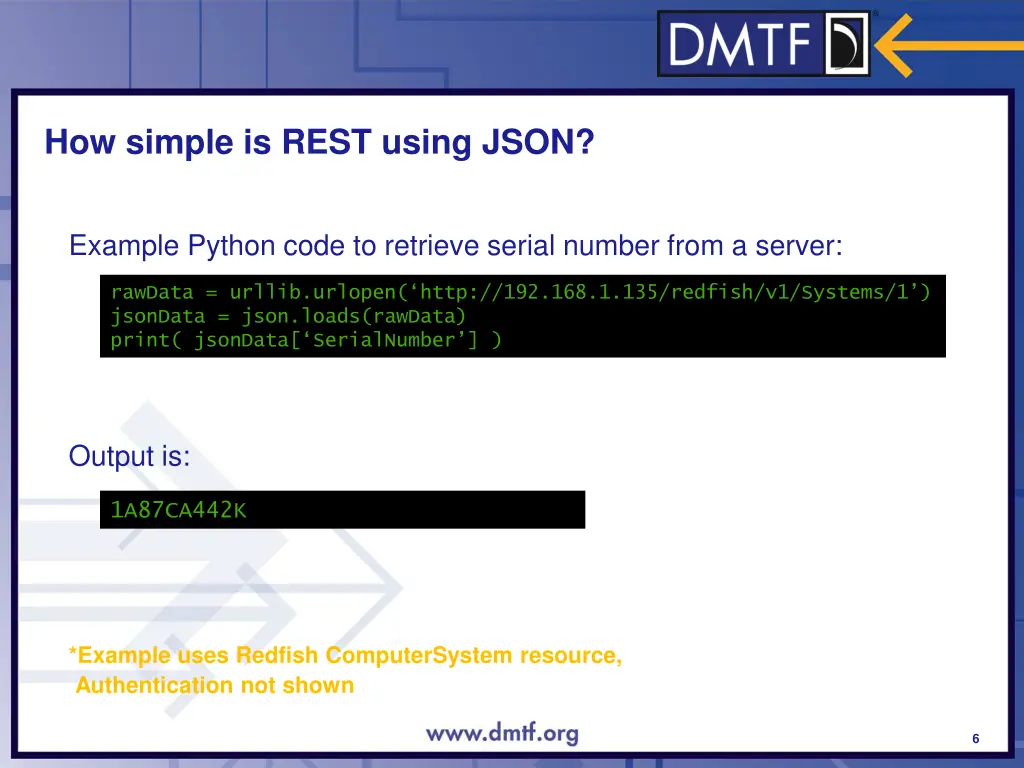 DMTF

How simple is REST using JSON?

Example Python code to retrieve serial number from a server:

rawData = urllib.urlopen(‘http://192.168.1.135/redfish/v1/Systems/1’)
jsonData = json.loads(rawData)
print( jsonData[‘SerialNumber’] )

Output is:

1A87CA442K

*Example uses Redfish ComputerSystem resource, Authentication not shown

www.dmtf.org

6